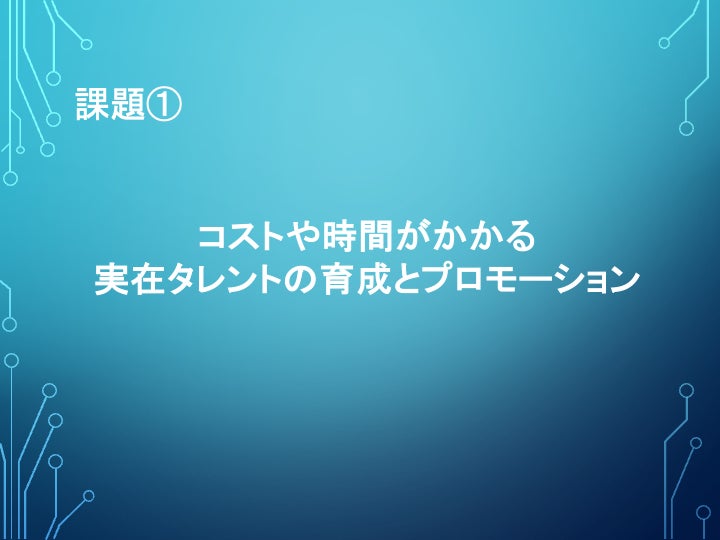 課題①

コストや時間がかかる
実在タレントの育成とプロモーション